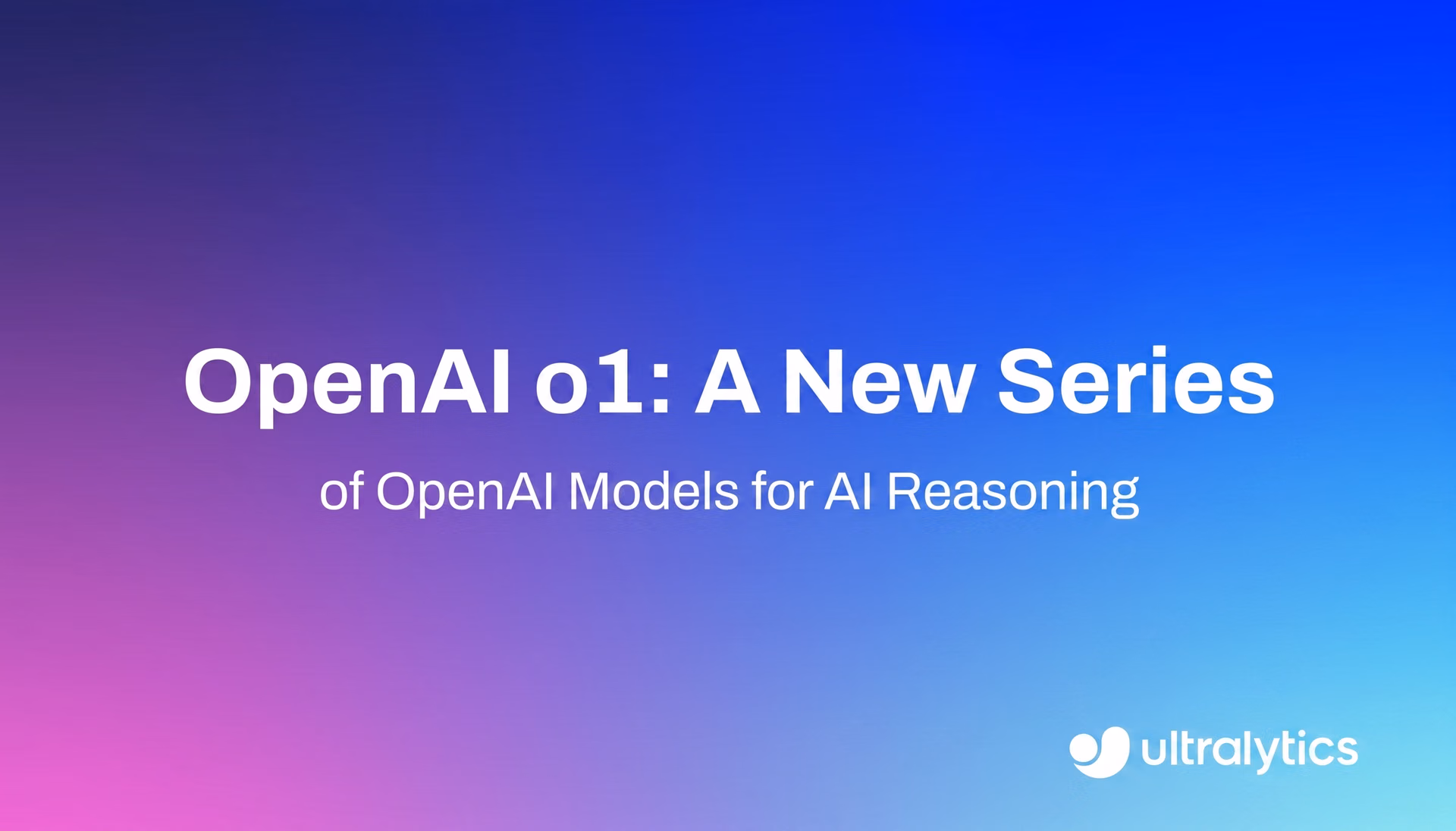 OpenAI o1: A New Series

of OpenAI Models for AI Reasoning

ultralytics